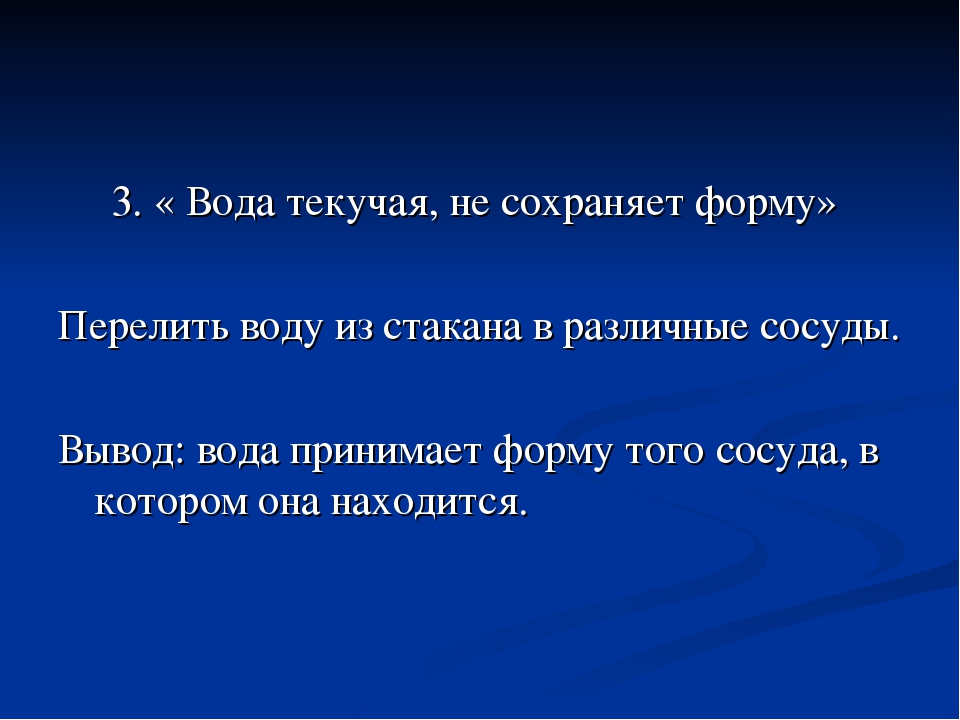 3. « Вода текучая, не сохраняет форму»

Перелить воду из стакана в различные сосуды.

Вывод: вода принимает форму того сосуда, в котором она находится.